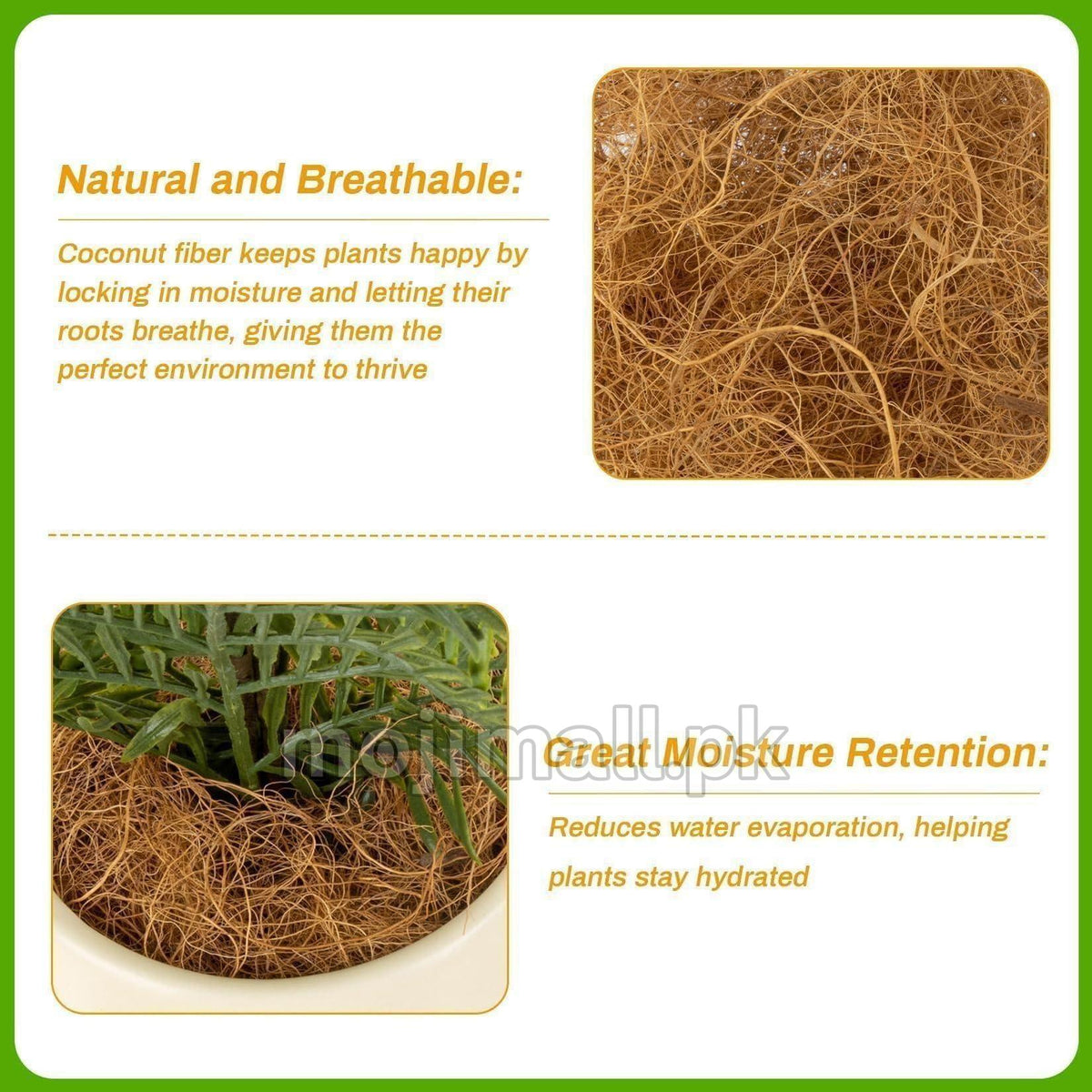 Natural and Breathable:

Coconut fiber keeps plants happy by locking in moisture and letting their roots breathe, giving them the perfect environment to thrive

mojimall.pk

Great Moisture Retention:

Reduces water evaporation, helping plants stay hydrated